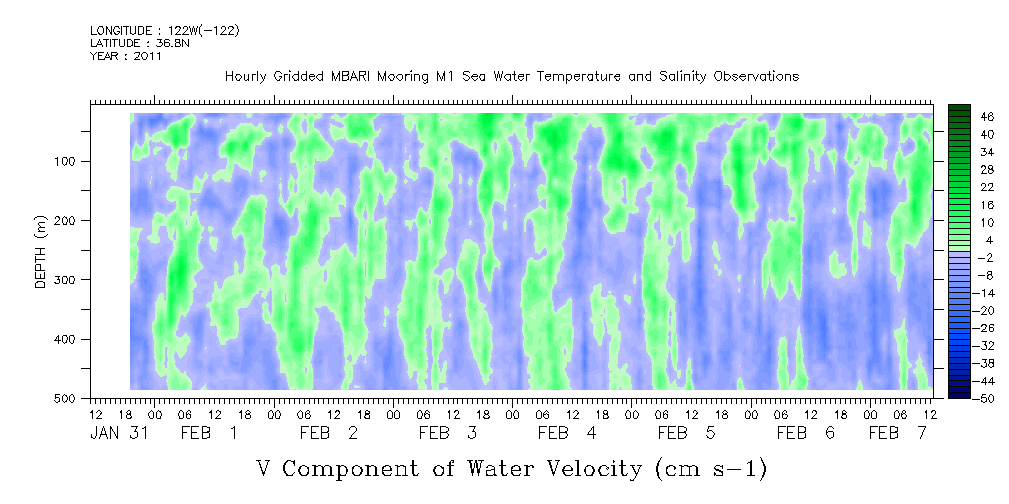 LONGITUDE : 122W(-122)
LATITUDE : 36.8N
YEAR : 2011

Hourly Gridded MBARI Mooring M1 Sea Water Temperature and Salinity Observations

DEPTH (m)
100
200
300
400
500

46
40
34
28
22
16
10
4
-2
-8
-14
-20
-26
-32
-38
-44
-50

12 18 00 06 12 18 00 06 12 18 00 06 12 18 00 06 12 18 00 06 12 18 00 06 12 18 00 06 12
JAN 31 FEB 1 FEB 2 FEB 3 FEB 4 FEB 5 FEB 6 FEB 7

V Component of Water Velocity (cm s-1)